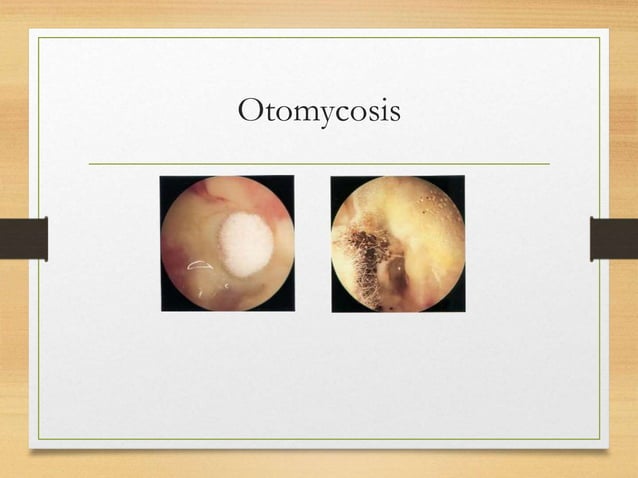 Otomycosis